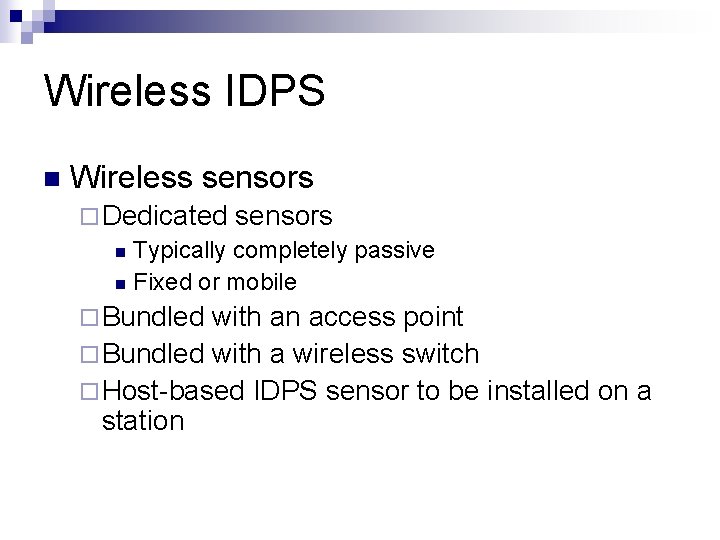 Wireless IDPS

Wireless sensors

Dedicated sensors

Typically completely passive

Fixed or mobile

Bundled with an access point

Bundled with a wireless switch

Host-based IDPS sensor to be installed on a station